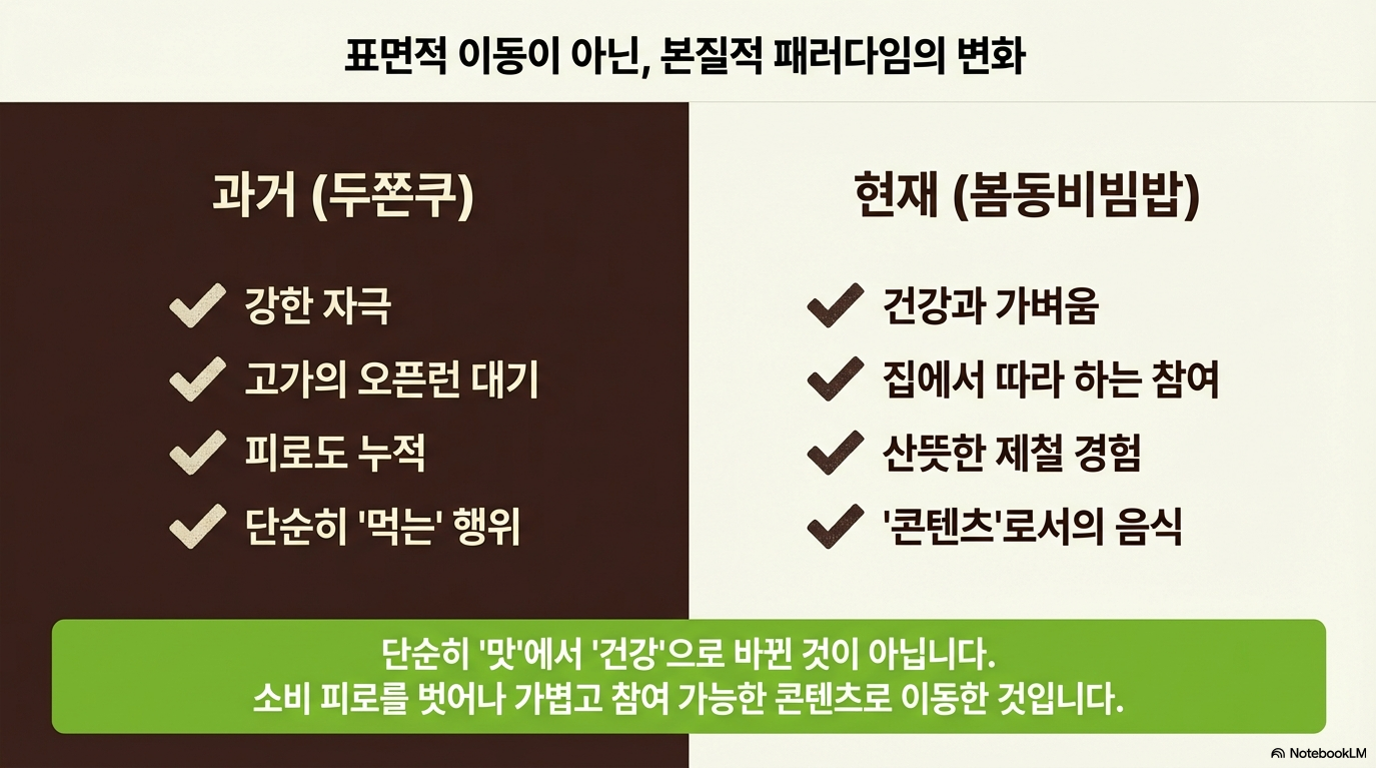 표면적 이동이 아닌, 본질적 패러다임의 변화

과거 (두쫀쿠)

강한 자극

고가의 오픈런 대기

피로도 누적

단순히 '먹는' 행위

현재 (봄동비빔밥)

건강과 가벼움

집에서 따라 하는 참여

산뜻한 제철 경험

'콘텐츠'로서의 음식

단순히 '맛'에서 '건강'으로 바뀐 것이 아닙니다.
소비 피로를 벗어나 가볍고 참여 가능한 콘텐츠로 이동한 것입니다.

NotebookLM